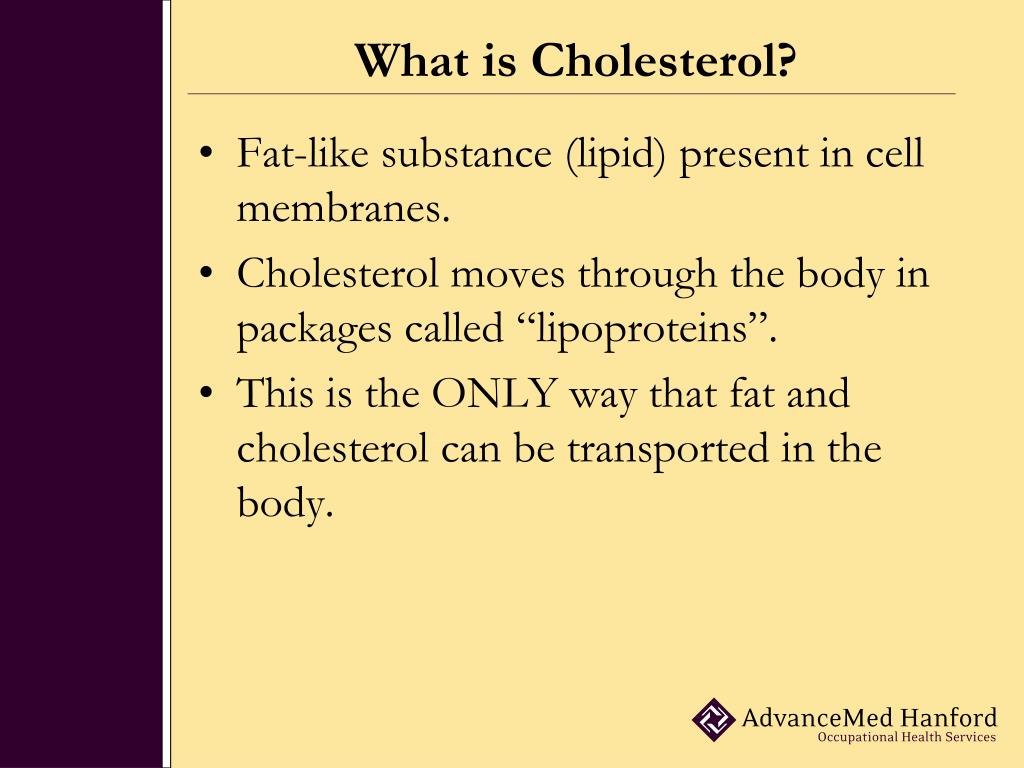 What is Cholesterol?

• Fat-like substance (lipid) present in cell membranes.
• Cholesterol moves through the body in packages called “lipoproteins”.
• This is the ONLY way that fat and cholesterol can be transported in the body.

AdvanceMed Hanford
Occupational Health Services